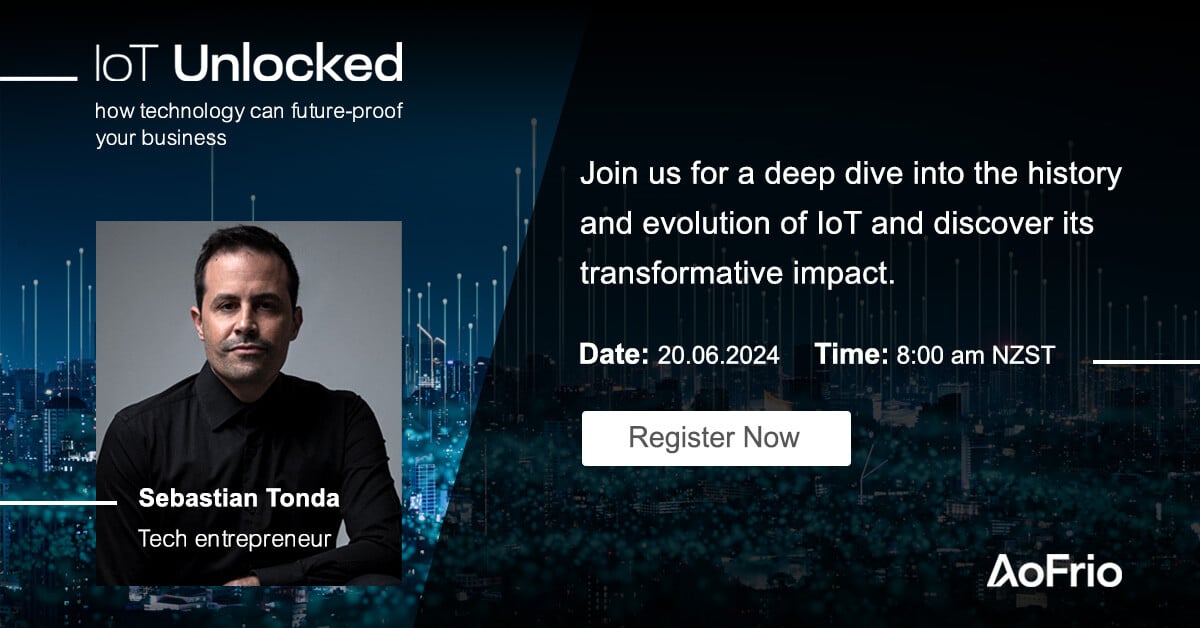 IoT Unlocked

how technology can future-proof your business

Sebastian Tonda
Tech entrepreneur

Join us for a deep dive into the history and evolution of IoT and discover its transformative impact.

Date: 20.06.2024 Time: 8:00 am NZST

Register Now

AoFrio